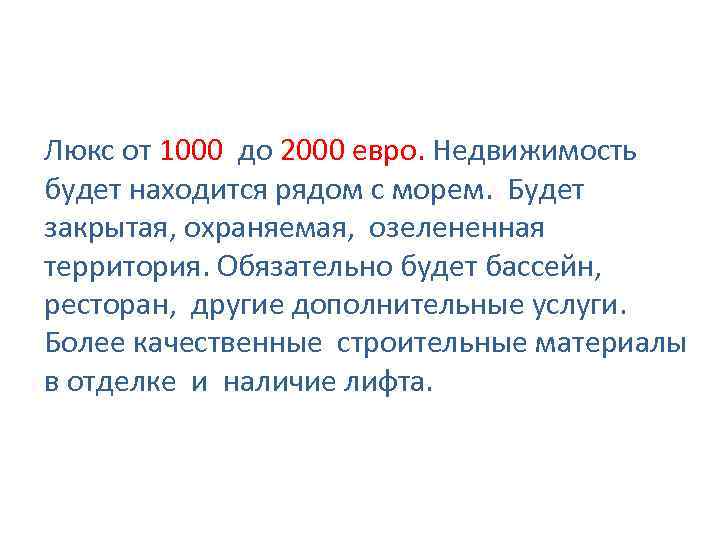 Люкс от 1000 до 2000 евро. Недвижимость будет находится рядом с морем. Будет закрытая, охраняемая, озелененная территория. Обязательно будет бассейн, ресторан, другие дополнительные услуги. Более качественные строительные материалы в отделке и наличие лифта.